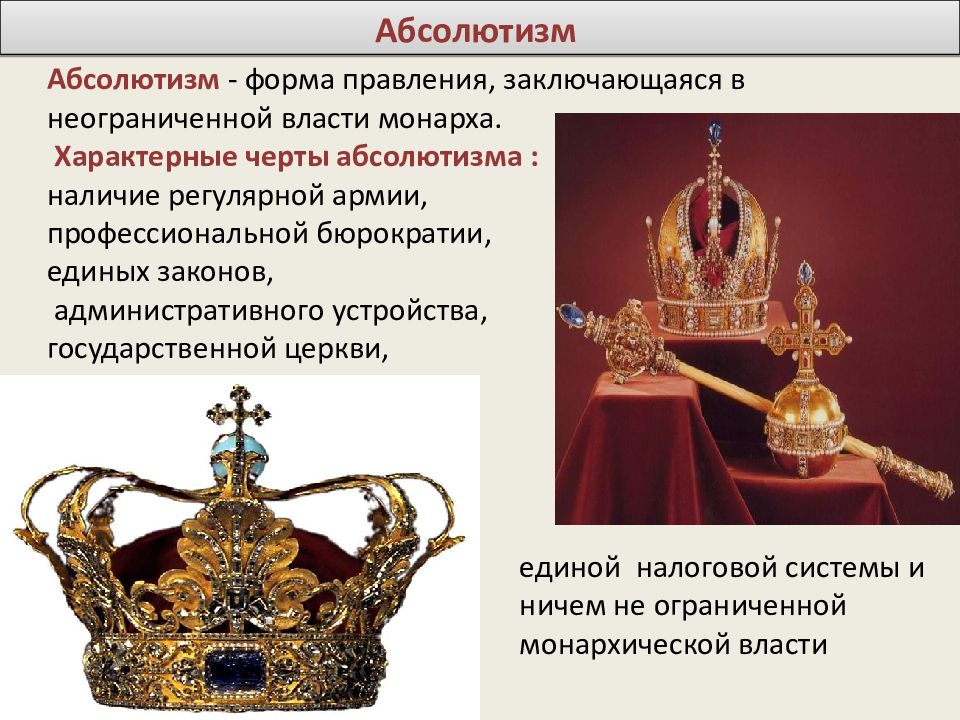 Абсолютизм

Абсолютизм - форма правления, заключающаяся в неограниченной власти монарха.

Характерные черты абсолютизма :

наличие регулярной армии,
профессиональной бюрократии,
единых законов,
административного устройства,
государственной церкви,

единой налоговой системы и ничем не ограниченной монархической власти